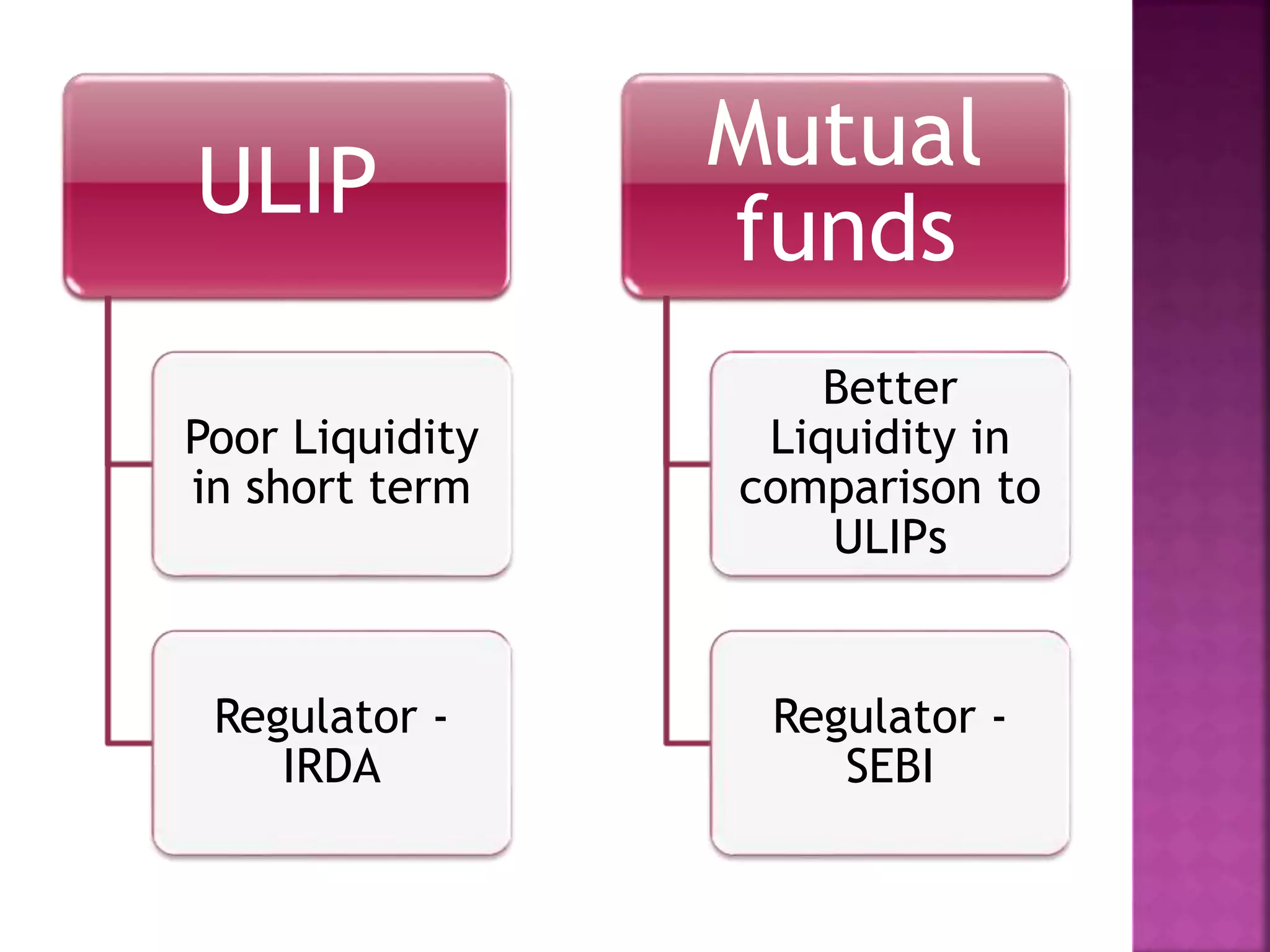 ULIP

Poor Liquidity in short term

Regulator - IRDA

Mutual funds

Better Liquidity in comparison to ULIPs

Regulator - SEBI